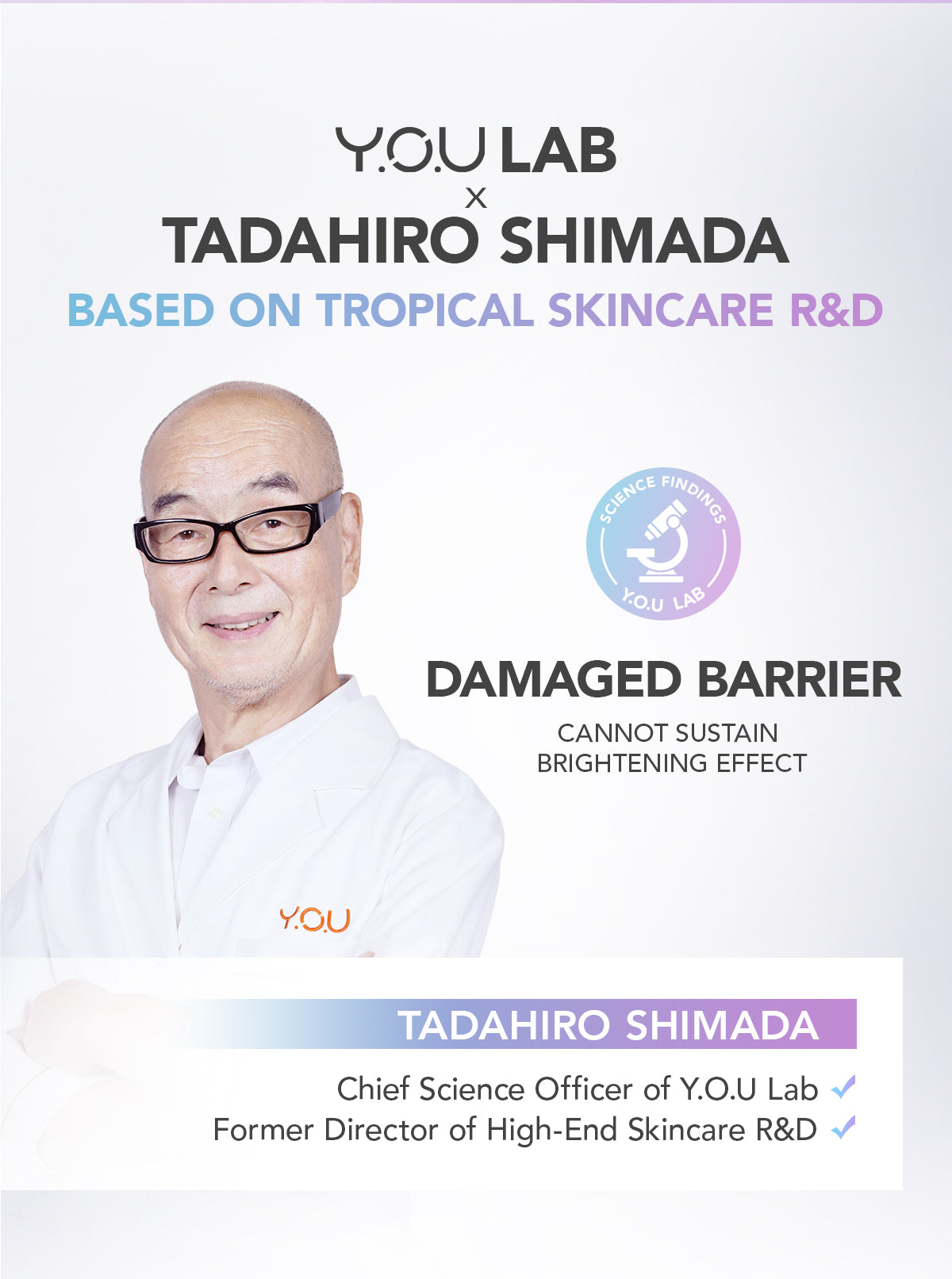 Y.O.U LAB
x
TADAHIRO SHIMADA
BASED ON TROPICAL SKINCARE R&D

SCIENCE FINDINGS
Y.O.U LAB

DAMAGED BARRIER
CANNOT SUSTAIN BRIGHTENING EFFECT

Y.O.U

TADAHIRO SHIMADA
Chief Science Officer of Y.O.U Lab
Former Director of High-End Skincare R&D